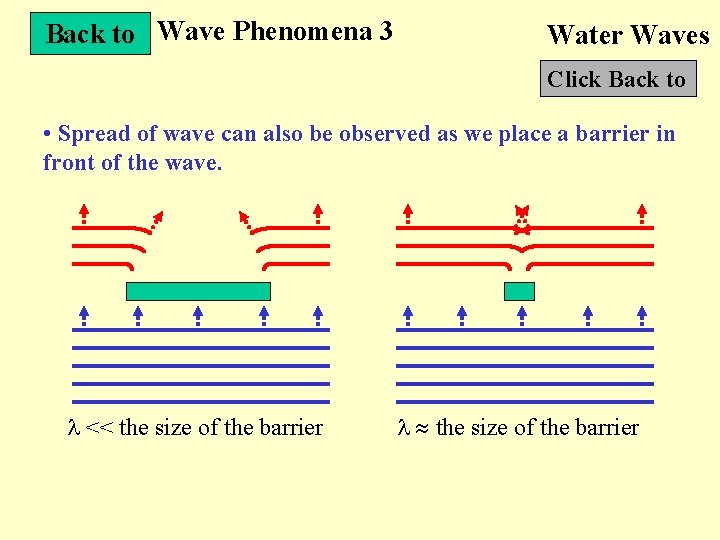 Back to Wave Phenomena 3

Water Waves

Click Back to

• Spread of wave can also be observed as we place a barrier in front of the wave.

$\lambda <<$ the size of the barrier

$\lambda \approx$ the size of the barrier